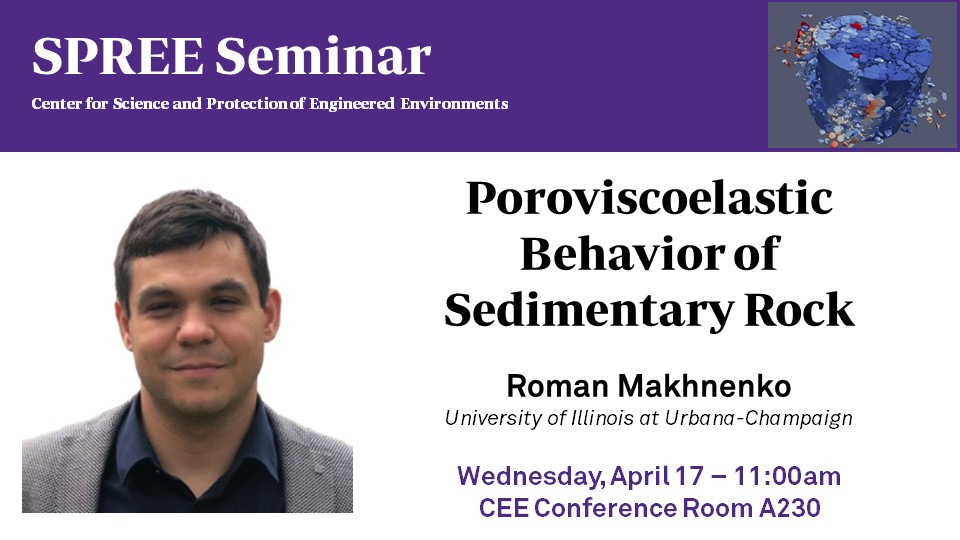 SPREE Seminar
Center for Science and Protection of Engineered Environments

Poroviscoelastic Behavior of Sedimentary Rock

Roman Makhnenko
University of Illinois at Urbana-Champaign

Wednesday, April 17 – 11:00am
CEE Conference Room A230